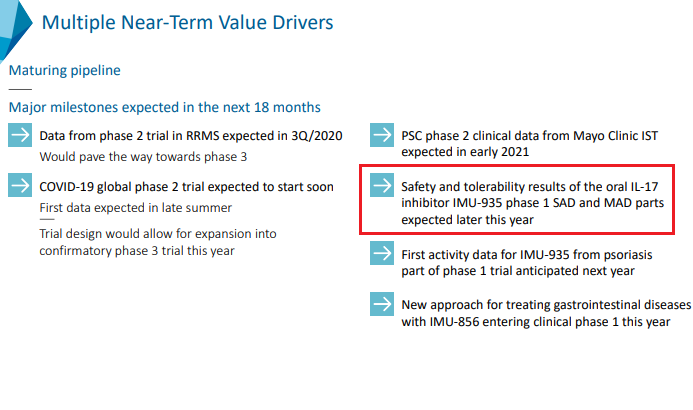 Multiple Near-Term Value Drivers

Maturing pipeline

Major milestones expected in the next 18 months

Data from phase 2 trial in RRMS expected in 3Q/2020
Would pave the way towards phase 3

COVID-19 global phase 2 trial expected to start soon
First data expected in late summer

Trial design would allow for expansion into confirmatory phase 3 trial this year

PSC phase 2 clinical data from Mayo Clinic IST expected in early 2021

Safety and tolerability results of the oral IL-17 inhibitor IMU-935 phase 1 SAD and MAD parts expected later this year

First activity data for IMU-935 from psoriasis part of phase 1 trial anticipated next year

New approach for treating gastrointestinal diseases with IMU-856 entering clinical phase 1 this year